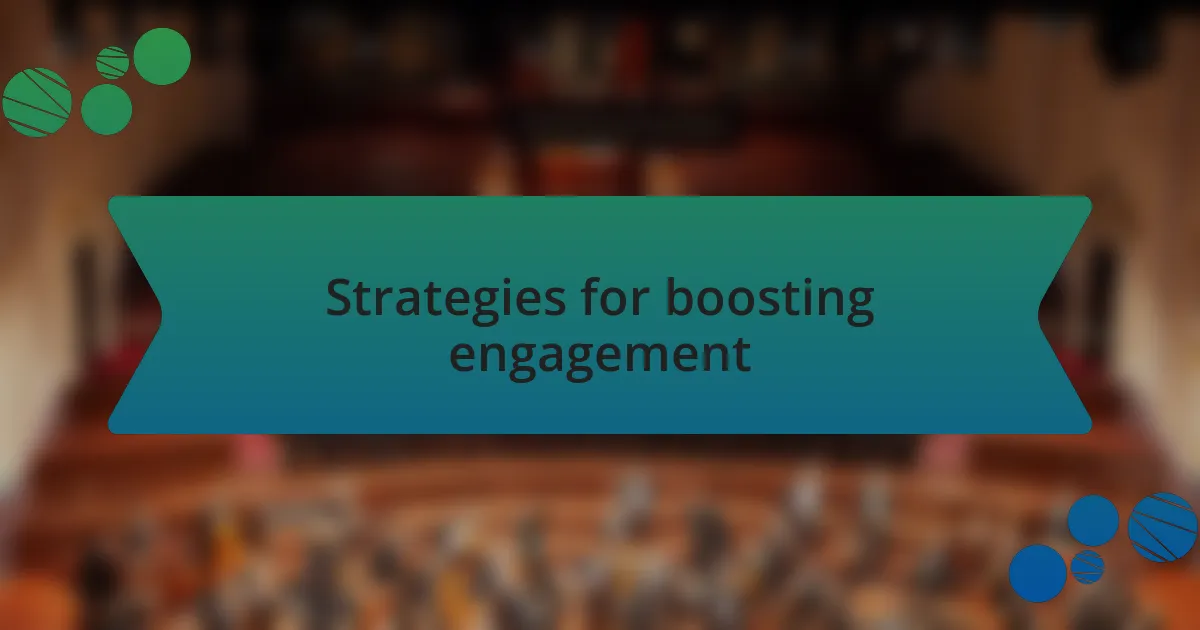 Strategies for boosting engagement